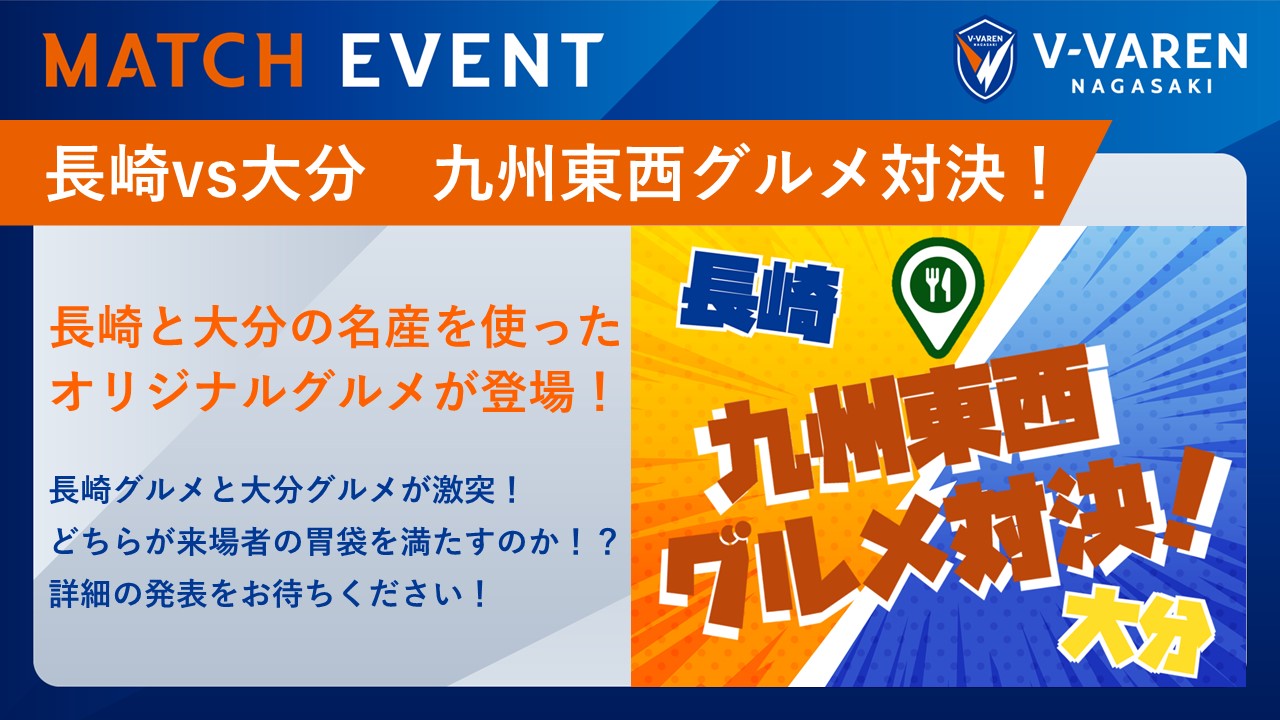 MATCH EVENT

V-VAREN NAGASAKI

V-VAREN NAGASAKI

長崎vs大分　九州東西グルメ対決！

長崎と大分の名産を使ったオリジナルグルメが登場！

長崎グルメと大分グルメが激突！
どちらが来場者の胃袋を満たすのか！？
詳細の発表をお待ちください！

長崎

九州東西グルメ対決！

大分